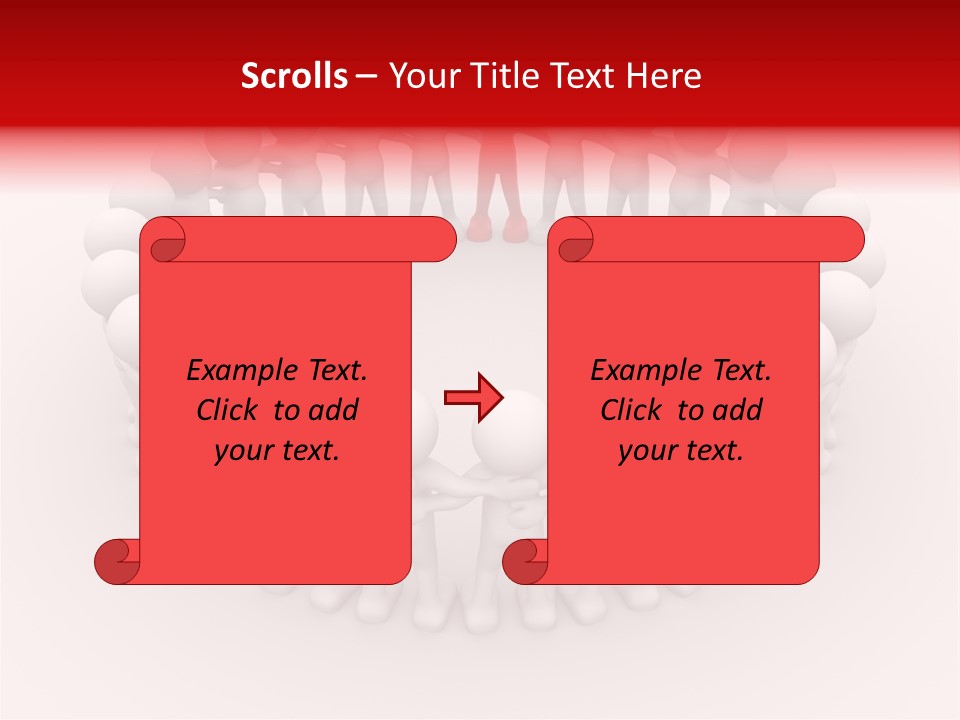 Scrolls – Your Title Text Here

Example Text. Click to add your text.

Example Text. Click to add your text.